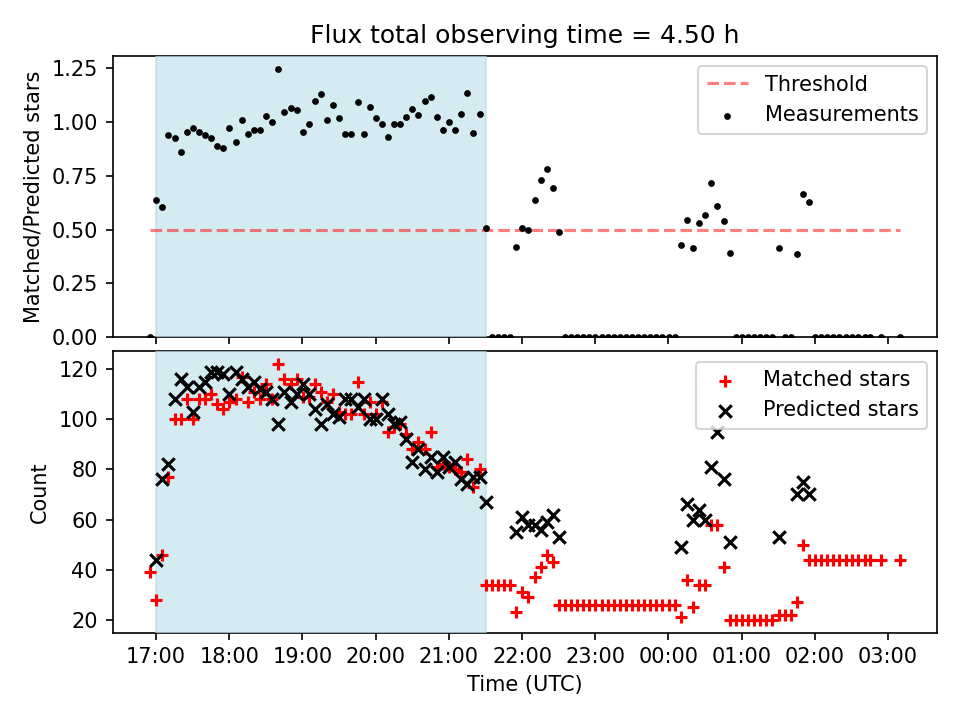 Flux total observing time = 4.50 h

Matched/Predicted stars

1.25
1.00
0.75
0.50
0.25
0.00

Threshold
Measurements

Count

120
100
80
60
40
20

Matched stars
Predicted stars

17:00 18:00 19:00 20:00 21:00 22:00 23:00 00:00 01:00 02:00 03:00

Time (UTC)